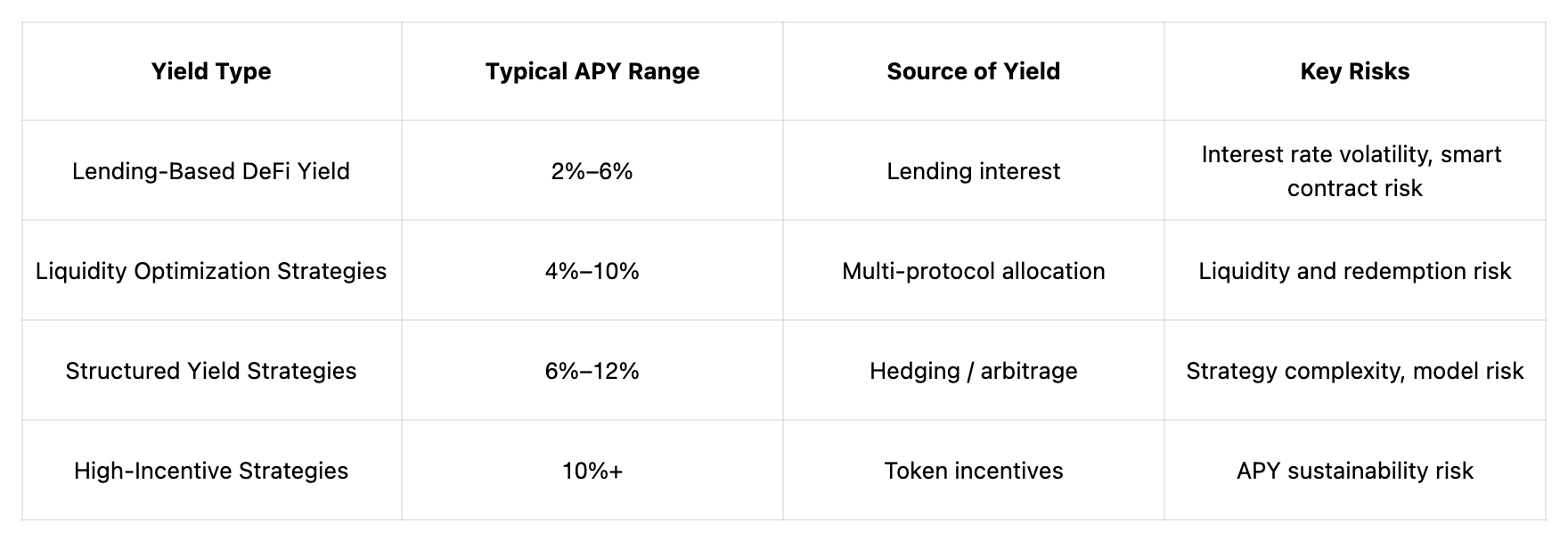 | Yield Type | Typical APY Range | Source of Yield | Key Risks |
|---|---|---|---|
| Lending-Based DeFi Yield | 2%–6% | Lending interest | Interest rate volatility, smart contract risk |
| Liquidity Optimization Strategies | 4%–10% | Multi-protocol allocation | Liquidity and redemption risk |
| Structured Yield Strategies | 6%–12% | Hedging / arbitrage | Strategy complexity, model risk |
| High-Incentive Strategies | 10%+ | Token incentives | APY sustainability risk |